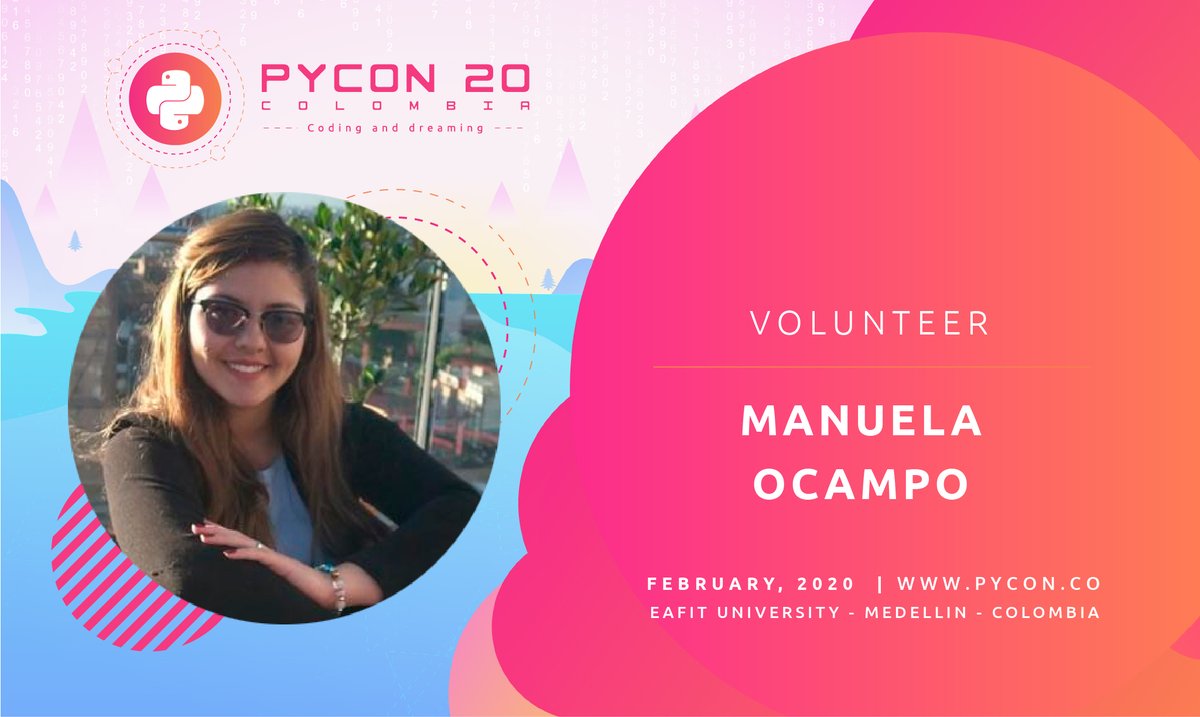 PYCON 20
COLOMBIA
Coding and dreaming

VOLUNTEER

MANUELA OCAMPO

FEBRUARY, 2020 | WWW.PYCON.CO
EAFIT UNIVERSITY - MEDELLIN - COLOMBIA